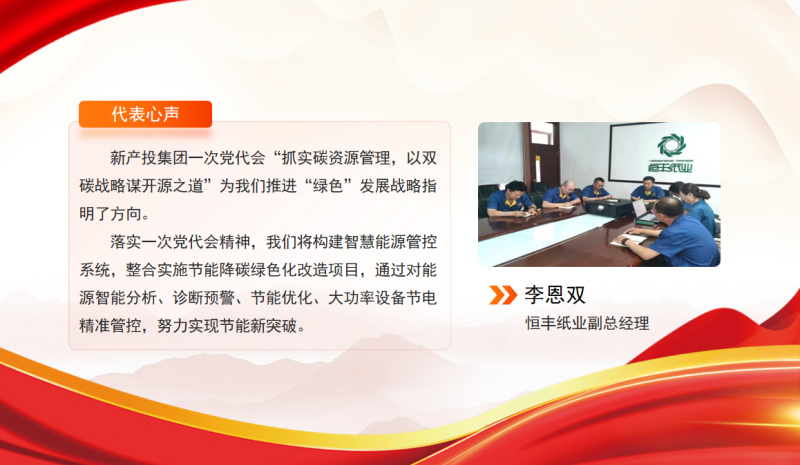 代表心声

新产投集团一次党代会“抓实碳资源管理，以双碳战略谋开源之道”为我们推进“绿色”发展战略指明了方向。

落实一次党代会精神，我们将构建智慧能源管控系统，整合实施节能降碳绿色化改造项目，通过对能源智能分析、诊断预警、节能优化、大功率设备节电精准管控，努力实现节能新突破。

恒丰纸业

李恩双
恒丰纸业副总经理